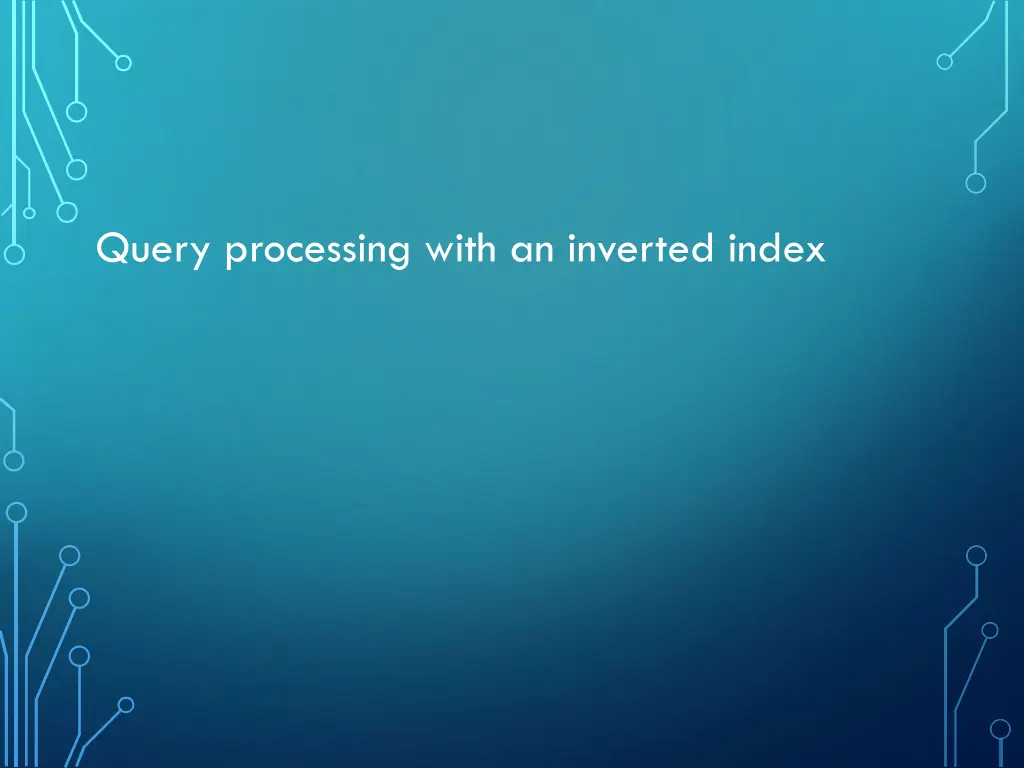 Query processing with an inverted index